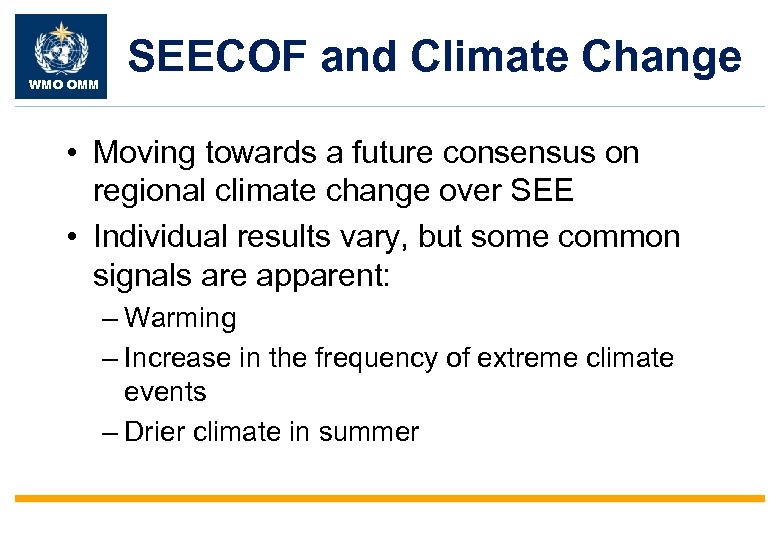 WMO OMM

SEECOF and Climate Change

• Moving towards a future consensus on regional climate change over SEE
• Individual results vary, but some common signals are apparent:
– Warming
– Increase in the frequency of extreme climate events
– Drier climate in summer